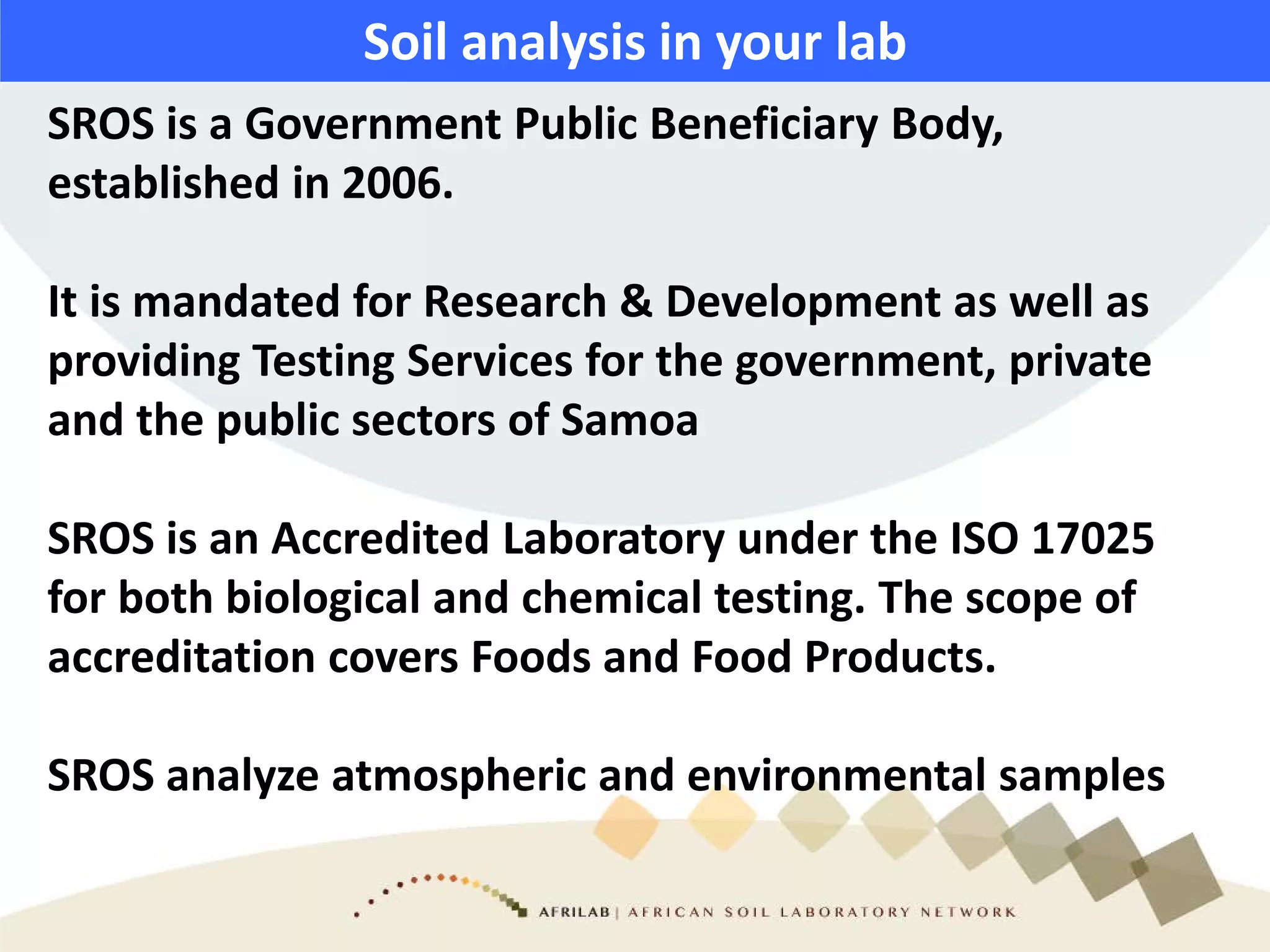 Soil analysis in your lab

SROS is a Government Public Beneficiary Body, established in 2006.

It is mandated for Research & Development as well as providing Testing Services for the government, private and the public sectors of Samoa

SROS is an Accredited Laboratory under the ISO 17025 for both biological and chemical testing. The scope of accreditation covers Foods and Food Products.

SROS analyze atmospheric and environmental samples

AFRILAB | AFRICAN SOIL LABORATORY NETWORK